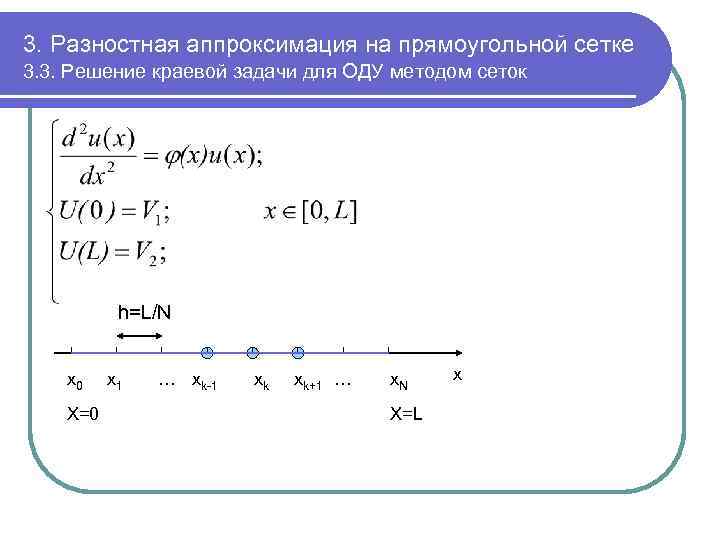 3. Разностная аппроксимация на прямоугольной сетке
3.3. Решение краевой задачи для ОДУ методом сеток

$\begin{cases} \frac{d^2u(x)}{dx^2} = \varphi(x)u(x); \\ U(0) = V_1; \qquad x \in [0, L] \\ U(L) = V_2; \end{cases}$

h=L/N

$x_0$ $x_1$ … $x_{k-1}$ $x_k$ $x_{k+1}$ … $x_N$ x

X=0 X=L